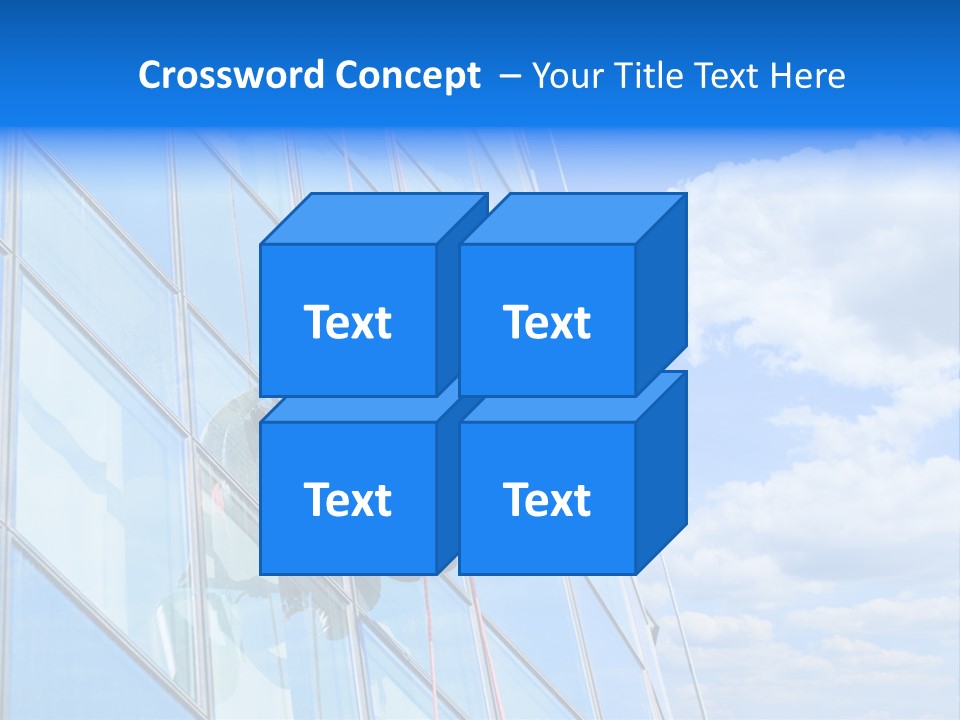 Crossword Concept – Your Title Text Here

Text

Text

Text

Text